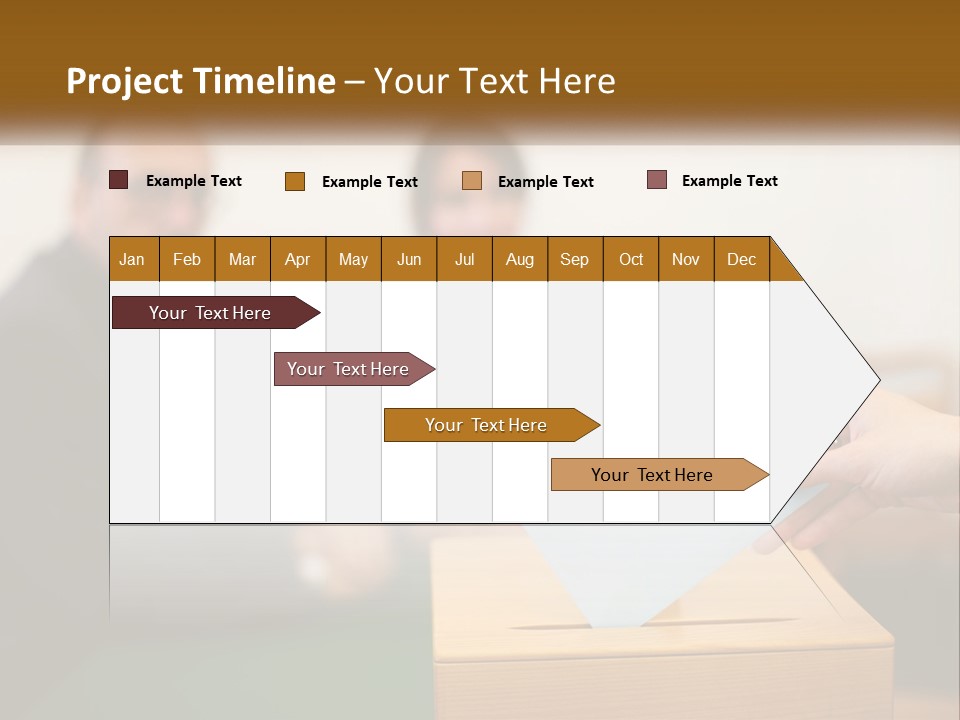 Project Timeline – Your Text Here

Example Text Example Text Example Text Example Text

| Jan | Feb | Mar | Apr | May | Jun | Jul | Aug | Sep | Oct | Nov | Dec |
|---|---|---|---|---|---|---|---|---|---|---|---|

Your Text Here

Your Text Here

Your Text Here

Your Text Here